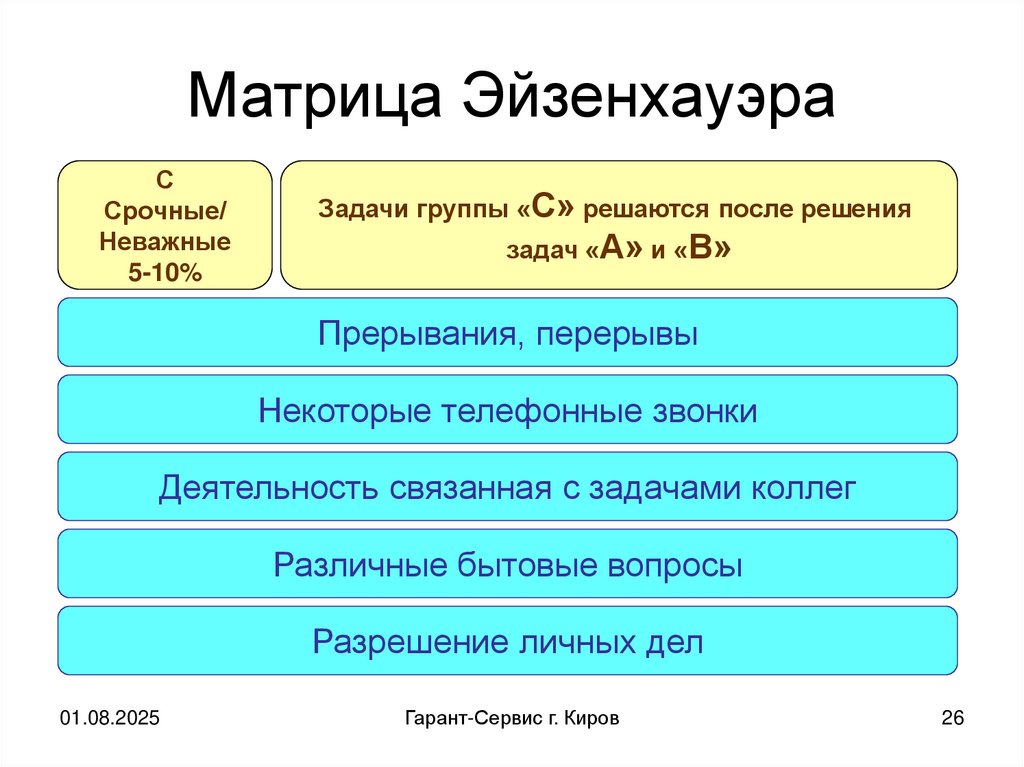 Матрица Эйзенхауэра

С
Срочные/
Неважные
5-10%

Задачи группы «С» решаются после решения задач «А» и «В»

Прерывания, перерывы

Некоторые телефонные звонки

Деятельность связанная с задачами коллег

Различные бытовые вопросы

Разрешение личных дел

01.08.2025

Гарант-Сервис г. Киров

26